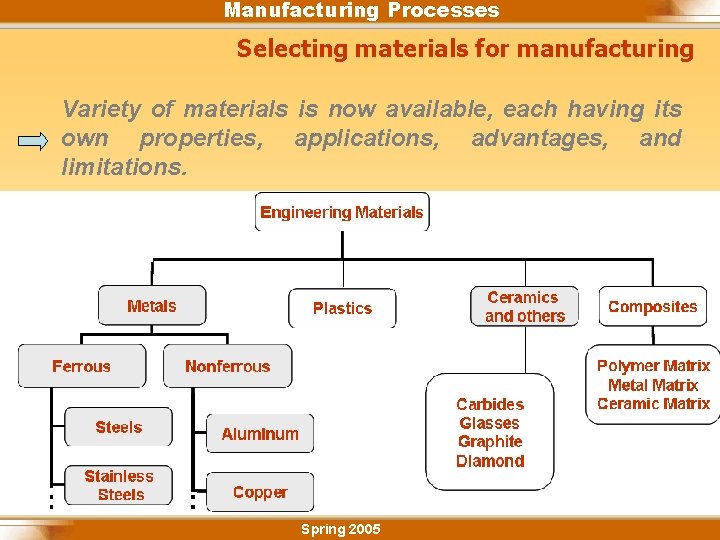 Manufacturing Processes

Selecting materials for manufacturing

Variety of materials is now available, each having its own properties, applications, advantages, and limitations.

Engineering Materials

Metals

Plastics

Ceramics and others

Composites

Ferrous

Nonferrous

Steels

Stainless Steels

Aluminum

Copper

Carbides
Glasses
Graphite
Diamond

Polymer Matrix
Metal Matrix
Ceramic Matrix

Spring 2005